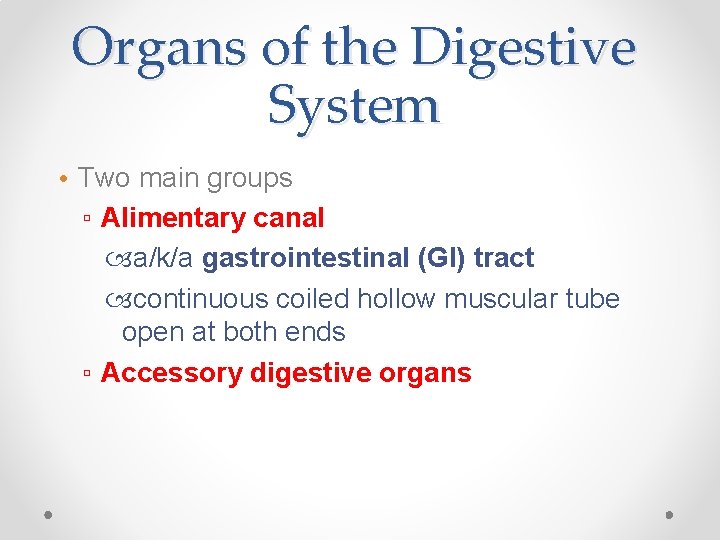 Organs of the Digestive System

• Two main groups

▫ Alimentary canal

a/k/a gastrointestinal (GI) tract

continuous coiled hollow muscular tube open at both ends

▫ Accessory digestive organs